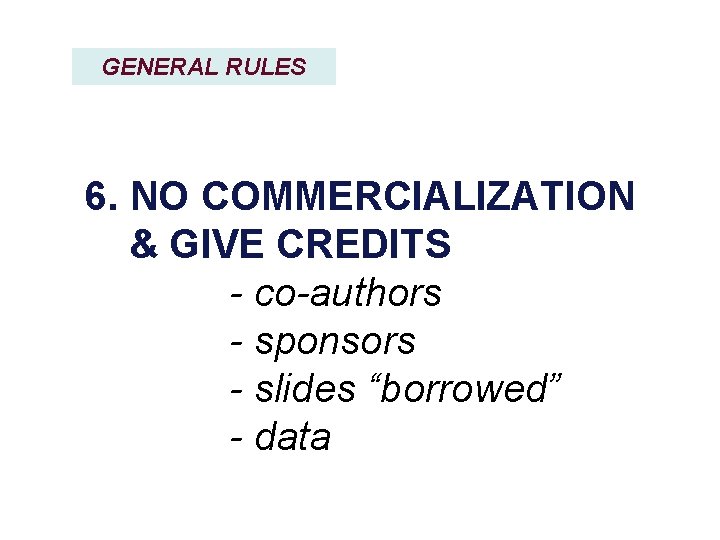 GENERAL RULES

6. NO COMMERCIALIZATION & GIVE CREDITS

- co-authors
- sponsors
- slides “borrowed”
- data